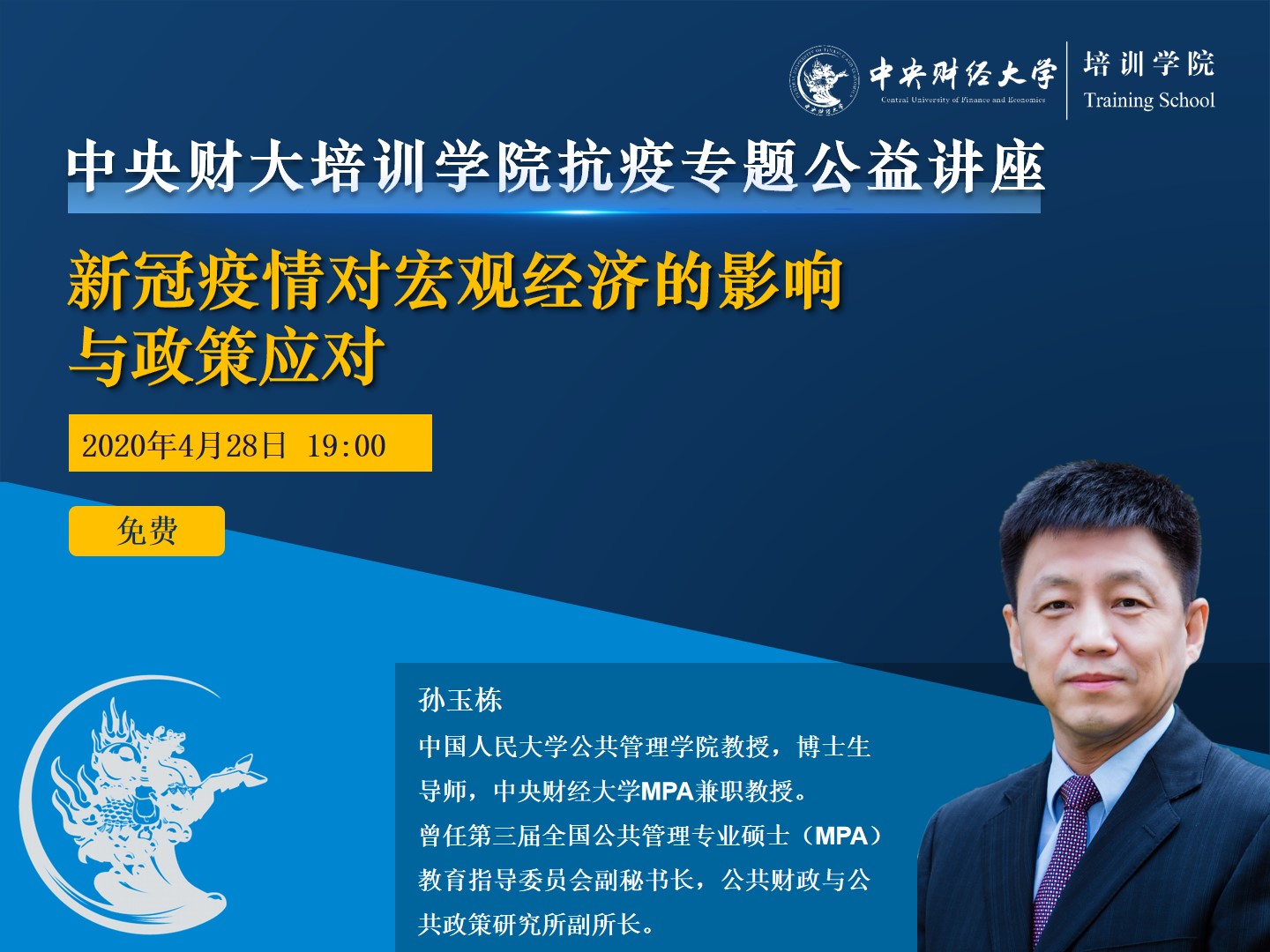 中央财经大学
Central University of Finance and Economics
培训学院
Training School

中央财大培训学院抗疫专题公益讲座

新冠疫情对宏观经济的影响与政策应对

2020年4月28日 19:00

免费

孙玉栋

中国人民大学公共管理学院教授，博士生导师，中央财经大学MPA兼职教授。

曾任第三届全国公共管理专业硕士（MPA）教育指导委员会副秘书长，公共财政与公共政策研究所副所长。